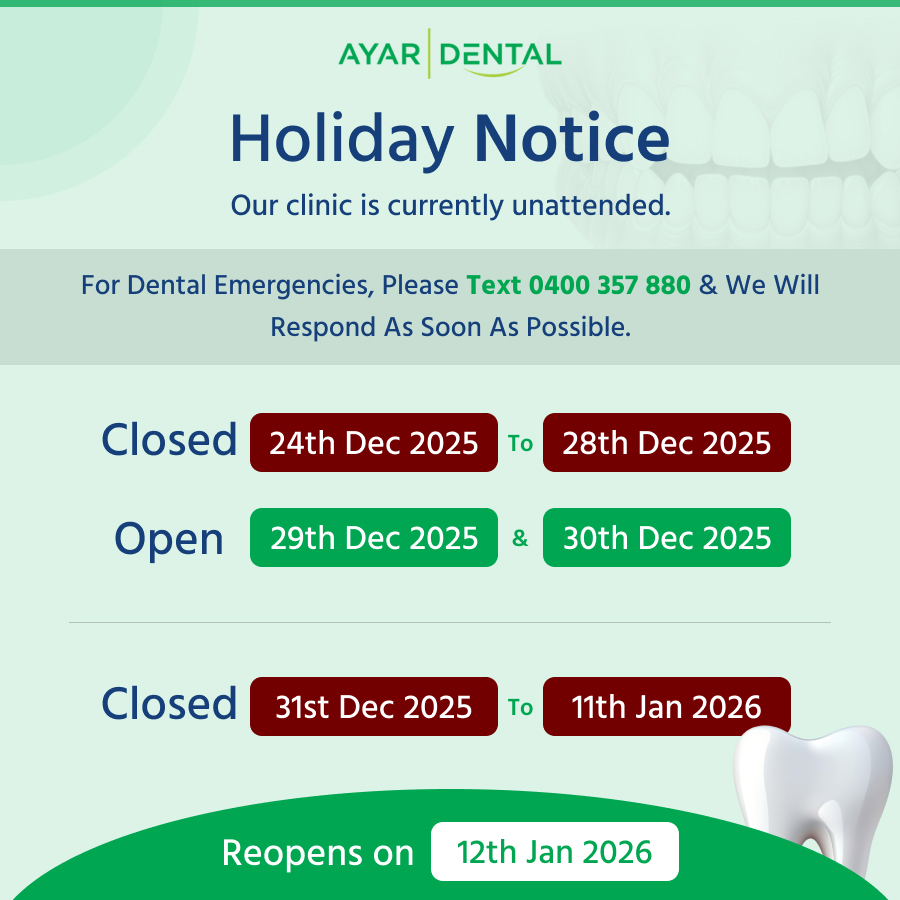 AYAR DENTAL

Holiday Notice

Our clinic is currently unattended.

For Dental Emergencies, Please Text 0400 357 880 & We Will Respond As Soon As Possible.

Closed 24th Dec 2025 To 28th Dec 2025

Open 29th Dec 2025 & 30th Dec 2025

Closed 31st Dec 2025 To 11th Jan 2026

Reopens on 12th Jan 2026